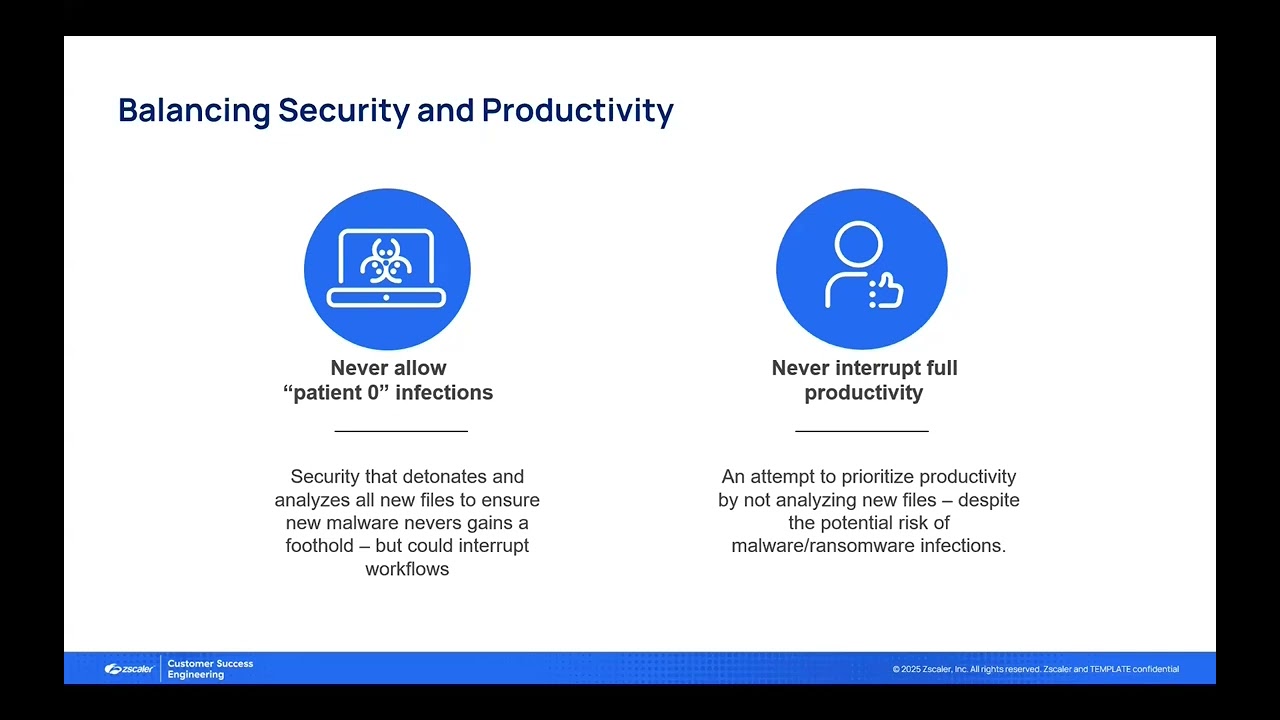 Balancing Security and Productivity

Never allow
"patient 0" infections

Security that detonates and analyzes all new files to ensure new malware nevers gains a foothold – but could interrupt workflows

Never interrupt full productivity

An attempt to prioritize productivity by not analyzing new files – despite the potential risk of malware/ransomware infections.

zscaler
Customer Success
Engineering

© 2025 Zscaler, Inc. All rights reserved. Zscaler and TEMPLATE confidential